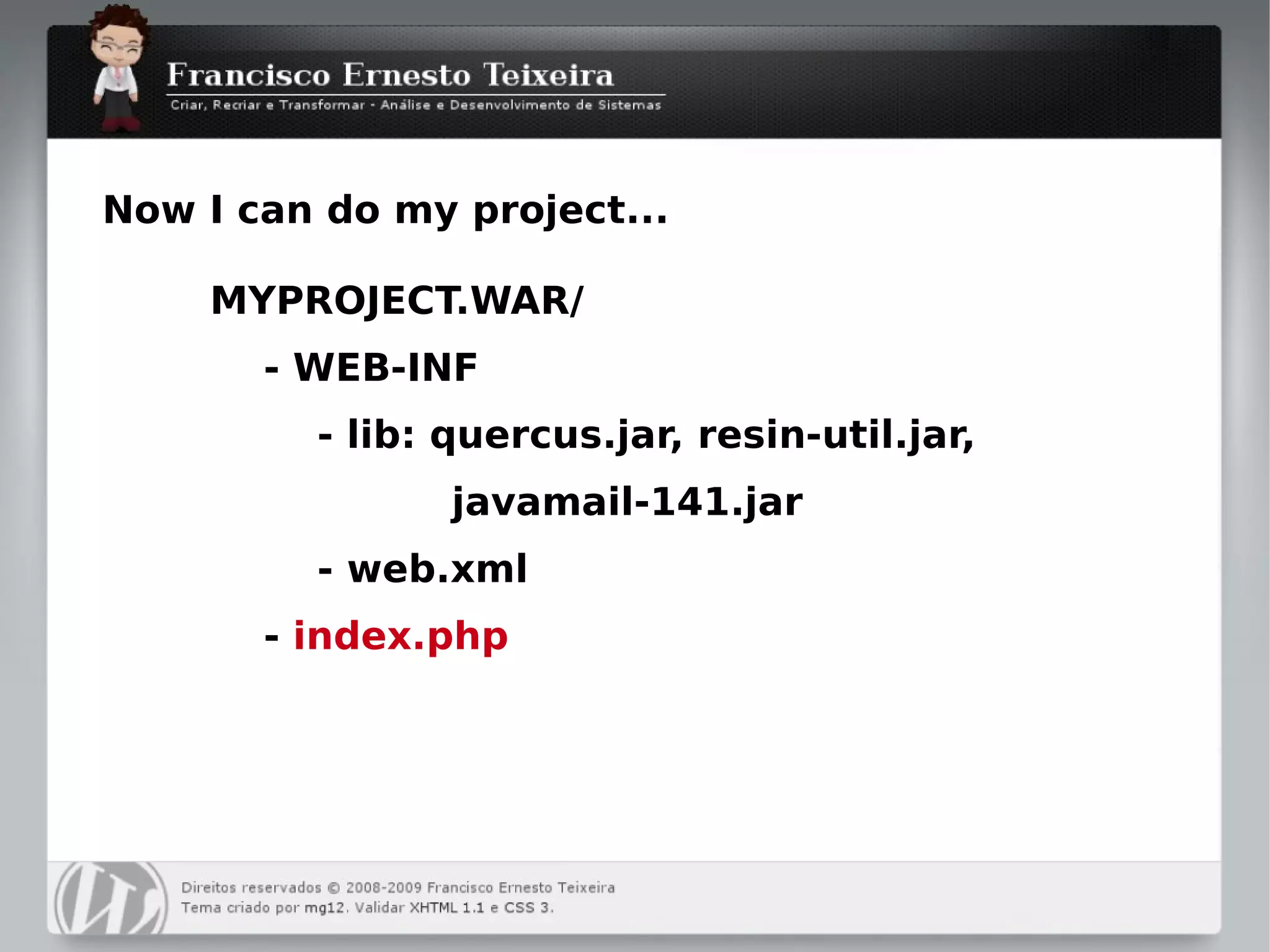 Francisco Ernesto Teixeira

Criar, Recriar e Transformar - Análise e Desenvolvimento de Sistemas

Now I can do my project...

MYPROJECT.WAR/

- WEB-INF

- lib: quercus.jar, resin-util.jar, javamail-141.jar

- web.xml

- index.php

Direitos reservados © 2008-2009 Francisco Ernesto Teixeira
Tema criado por mg12. Validar XHTML 1.1 e CSS 3.